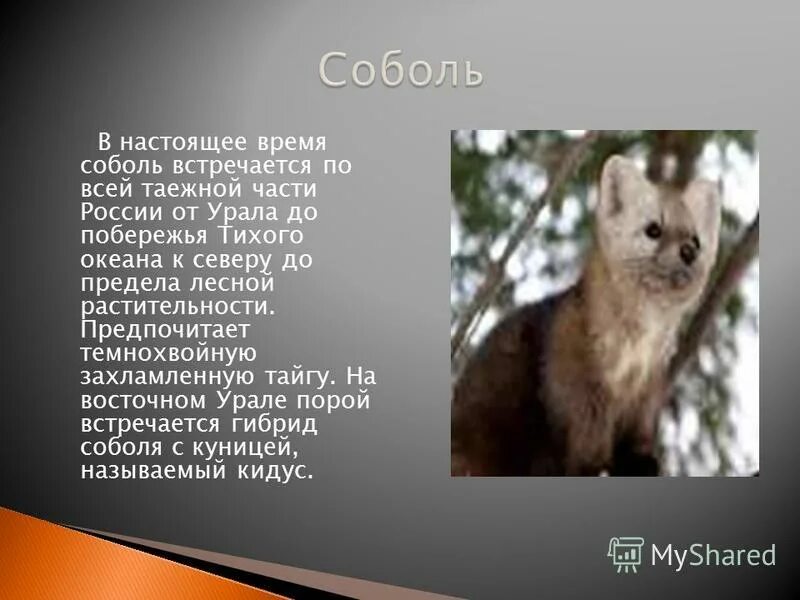 Соболь

В настоящее время соболь встречается по всей таежной части России от Урала до побережья Тихого океана к северу до предела лесной растительности. Предпочитает темнохвойную захламленную тайгу. На восточном Урале порой встречается гибрид соболя с куницей, называемый кидус.

MyShared